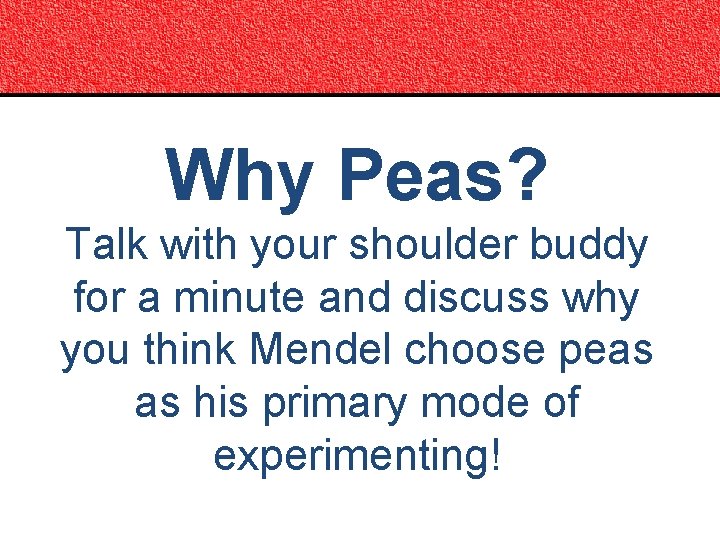 Why Peas?

Talk with your shoulder buddy for a minute and discuss why you think Mendel choose peas as his primary mode of experimenting!